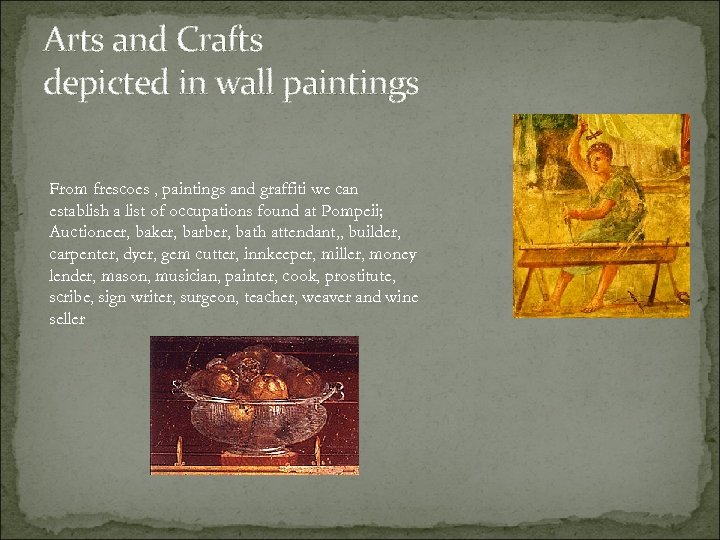 Arts and Crafts
depicted in wall paintings

From frescoes , paintings and graffiti we can establish a list of occupations found at Pompeii; Auctioneer, baker, barber, bath attendant,, builder, carpenter, dyer, gem cutter, innkeeper, miller, money lender, mason, musician, painter, cook, prostitute, scribe, sign writer, surgeon, teacher, weaver and wine seller